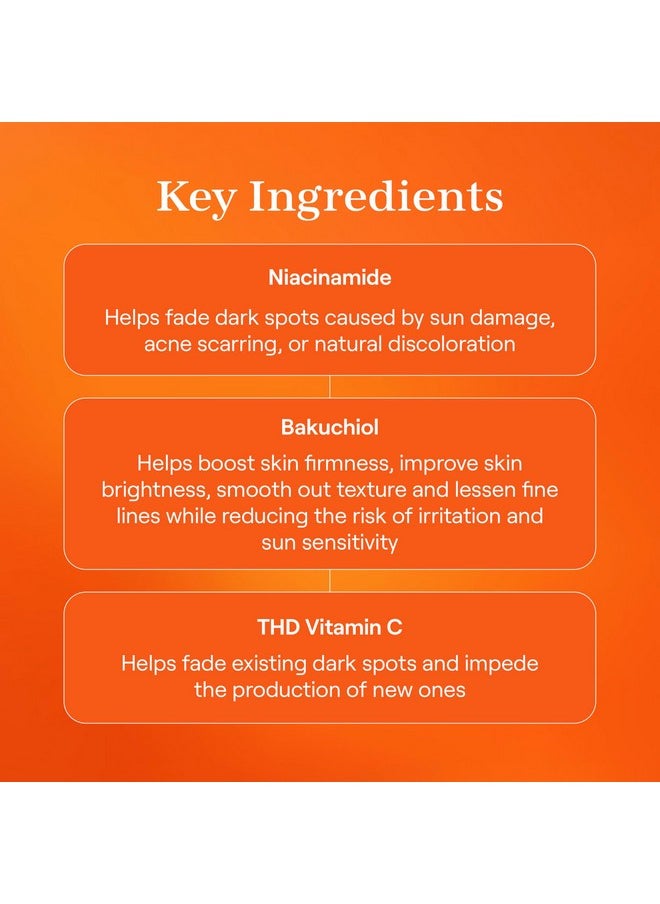 Key Ingredients

Niacinamide

Helps fade dark spots caused by sun damage, acne scarring, or natural discoloration

Bakuchiol

Helps boost skin firmness, improve skin brightness, smooth out texture and lessen fine lines while reducing the risk of irritation and sun sensitivity

THD Vitamin C

Helps fade existing dark spots and impede the production of new ones